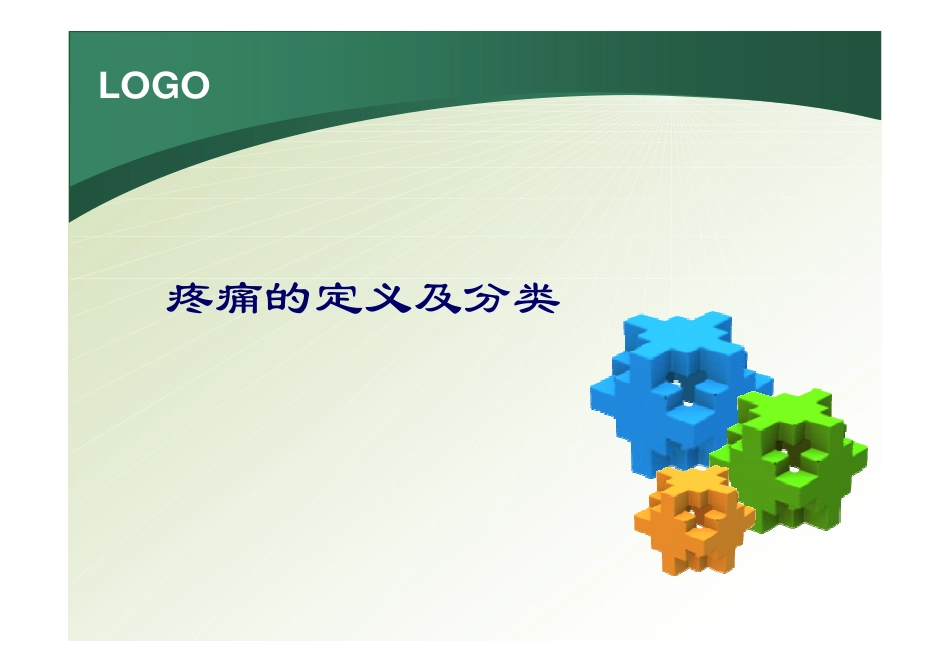 LOGO

疼痛的定义及分类